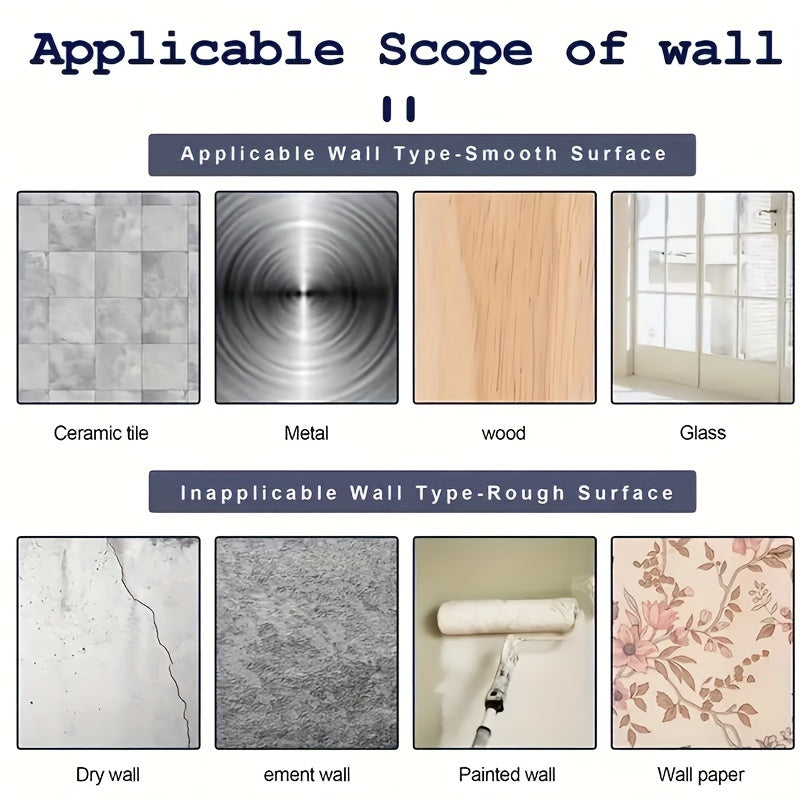 Applicable Scope of wall

Applicable Wall Type-Smooth Surface

Ceramic tile

Metal

wood

Glass

Inapplicable Wall Type-Rough Surface

Dry wall

ement wall

Painted wall

Wall paper